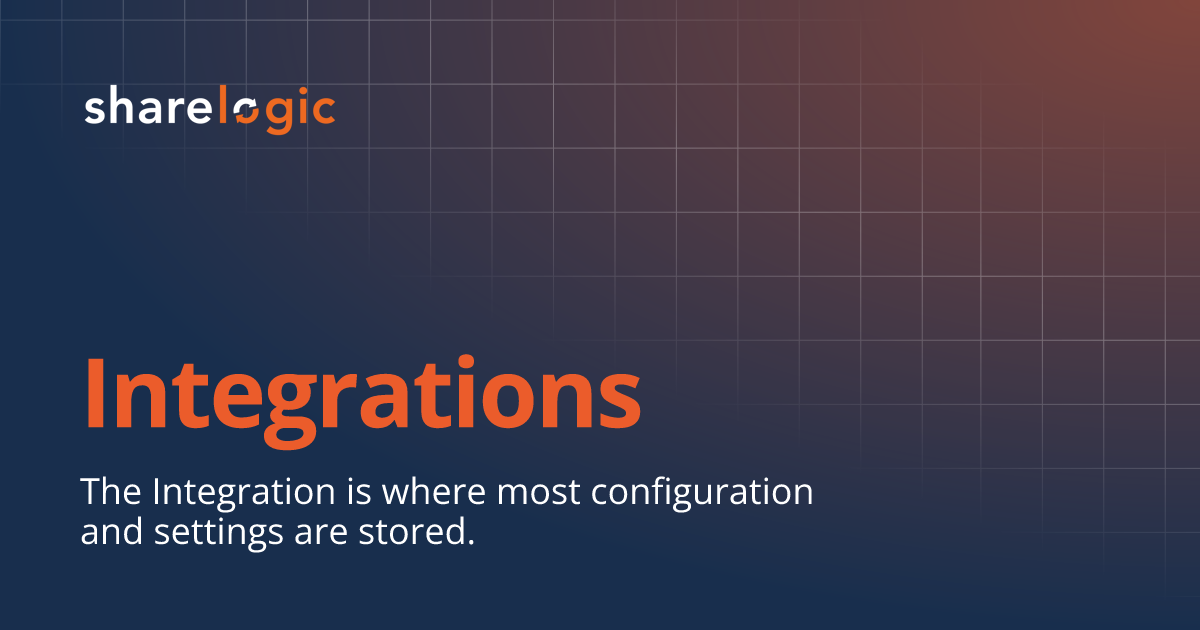 sharelogic

Integrations

The Integration is where most configuration and settings are stored.